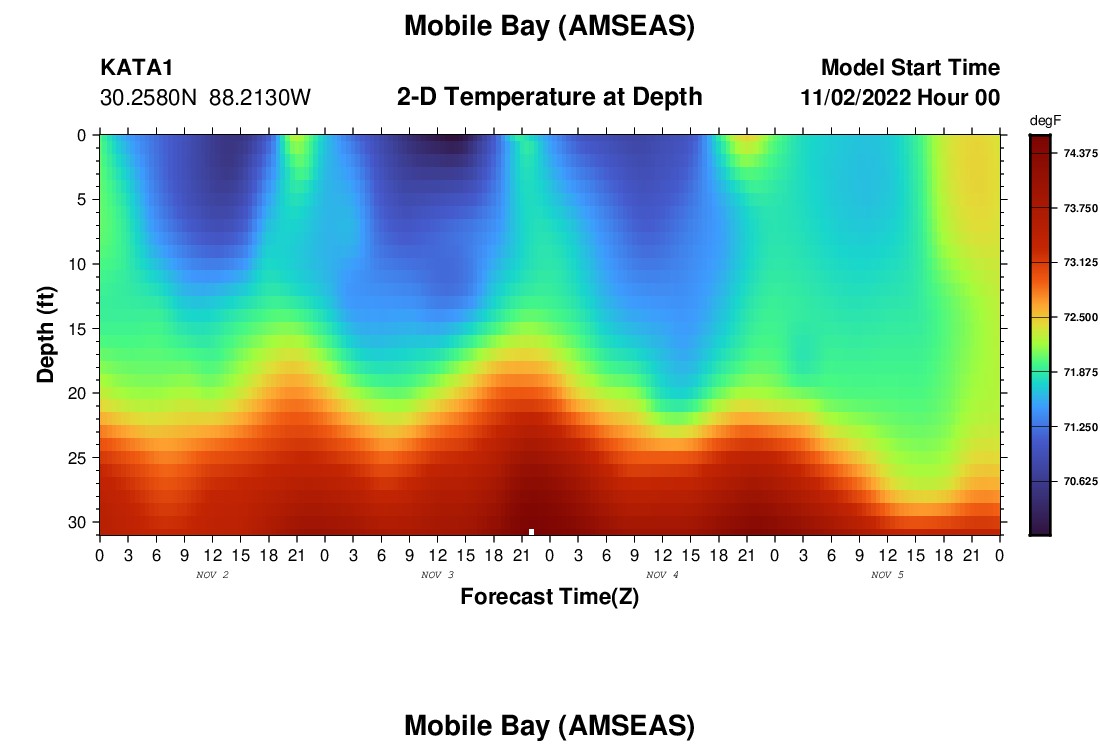 Mobile Bay (AMSEAS)

KATA1
30.2580N 88.2130W

2-D Temperature at Depth

Model Start Time
11/02/2022 Hour 00

degF
74.375
73.750
73.125
72.500
71.875
71.250
70.625

Depth (ft)
0
5
10
15
20
25
30

0 3 6 9 12 15 18 21 0 3 6 9 12 15 18 21 0 3 6 9 12 15 18 21 0 3 6 9 12 15 18 21 0
NOV 2
NOV 3
NOV 4
NOV 5

Forecast Time(Z)

Mobile Bay (AMSEAS)